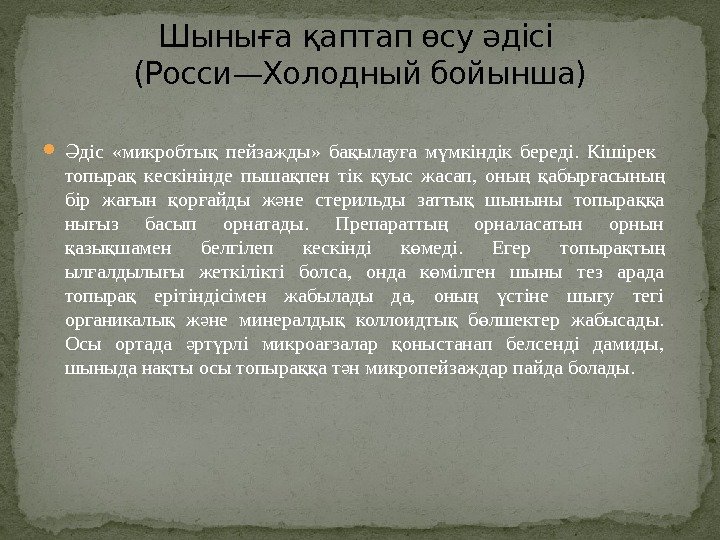 Шыныға қаптап өсу әдісі (Росси—Холодный бойынша)

Әдіс «микробтық пейзажды» бақылауға мүмкіндік береді. Кішірек топырақ кескінінде пышақпен тік қуыс жасап, оның қабырғасының бір жағын қорғайды және стерильды заттық шыныны топыраққа нығыз басып орнатады. Препараттың орналасатын орнын қазықшамен белгілеп кескінді көмеді. Егер топырақтың ылғалдылығы жеткілікті болса, онда көмілген шыны тез арада топырақ ерітіндісімен жабылады да, оның үстіне шығу тегі органикалық және минералдық коллоидтық бөлшектер жабысады. Осы ортада әртүрлі микроағзалар қоныстанап белсенді дамиды, шыныда нақты осы топыраққа тән микропейзаждар пайда болады.